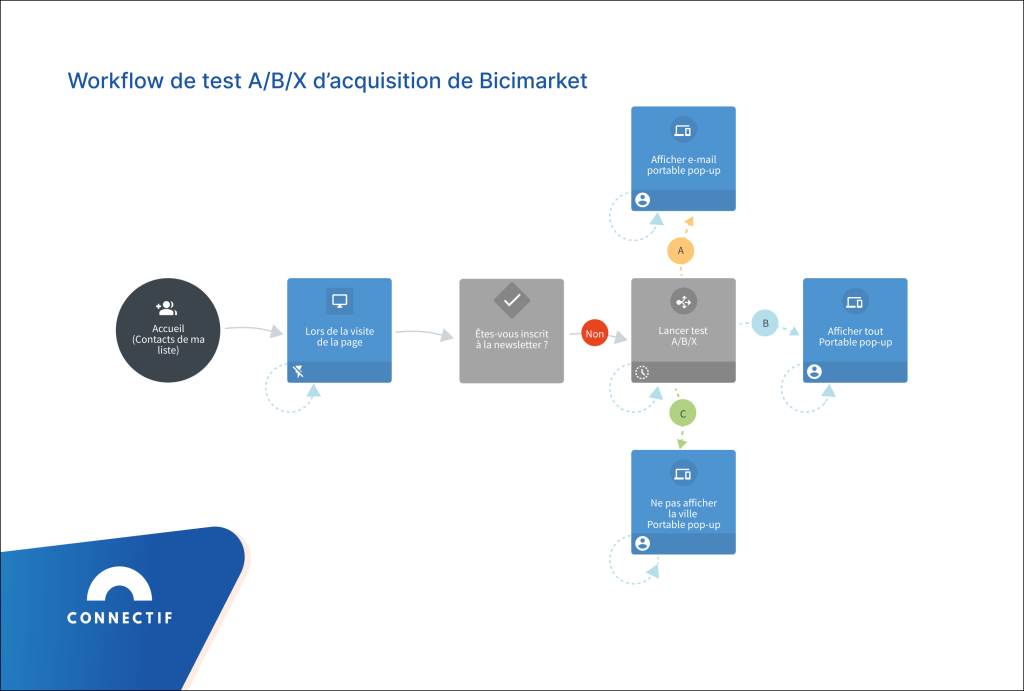 Workflow de test A/B/X d'acquisition de Bicimarket

Accueil (Contacts de ma liste)

Lors de la visite de la page

Êtes-vous inscrit à la newsletter ?

Non

Lancer test A/B/X

A

Afficher e-mail portable pop-up

B

Afficher tout Portable pop-up

C

Ne pas afficher la ville Portable pop-up

CONNECTIF